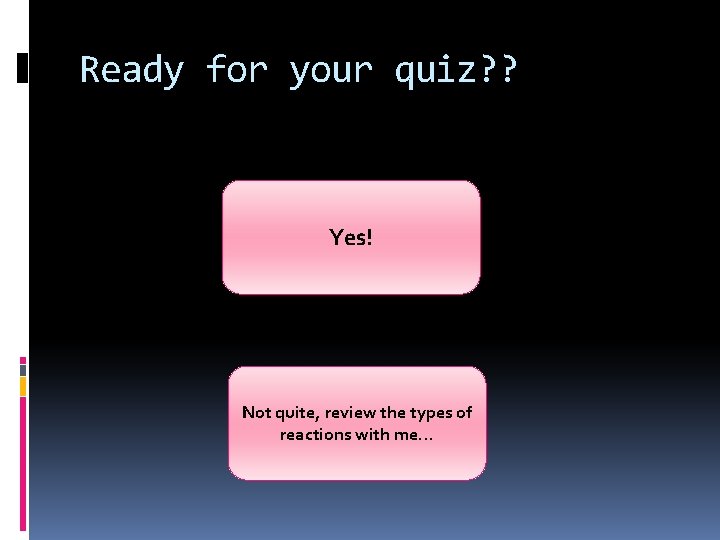 Ready for your quiz??

Yes!

Not quite, review the types of reactions with me…